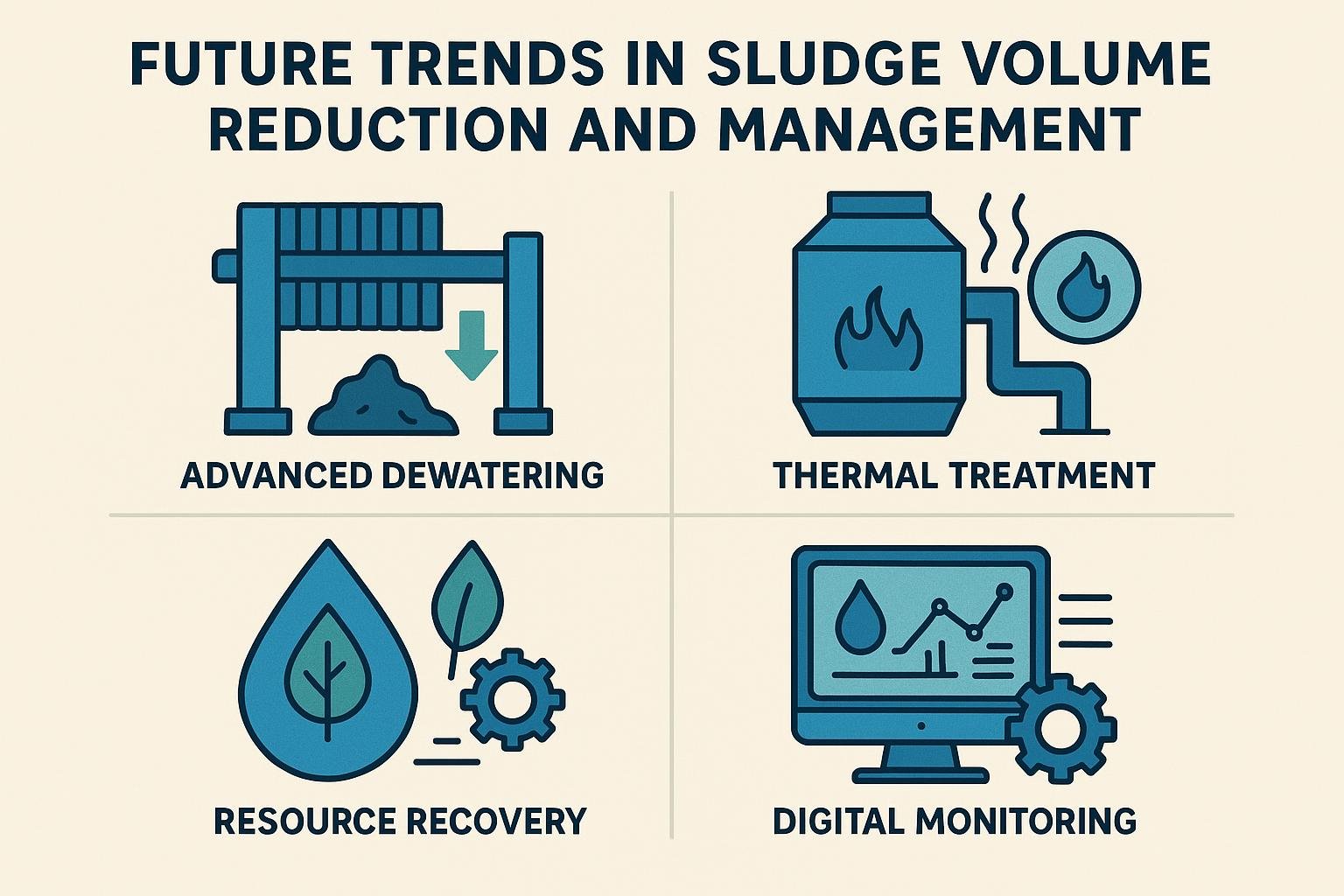 FUTURE TRENDS IN SLUDGE VOLUME REDUCTION AND MANAGEMENT

ADVANCED DEWATERING

THERMAL TREATMENT

RESOURCE RECOVERY

DIGITAL MONITORING